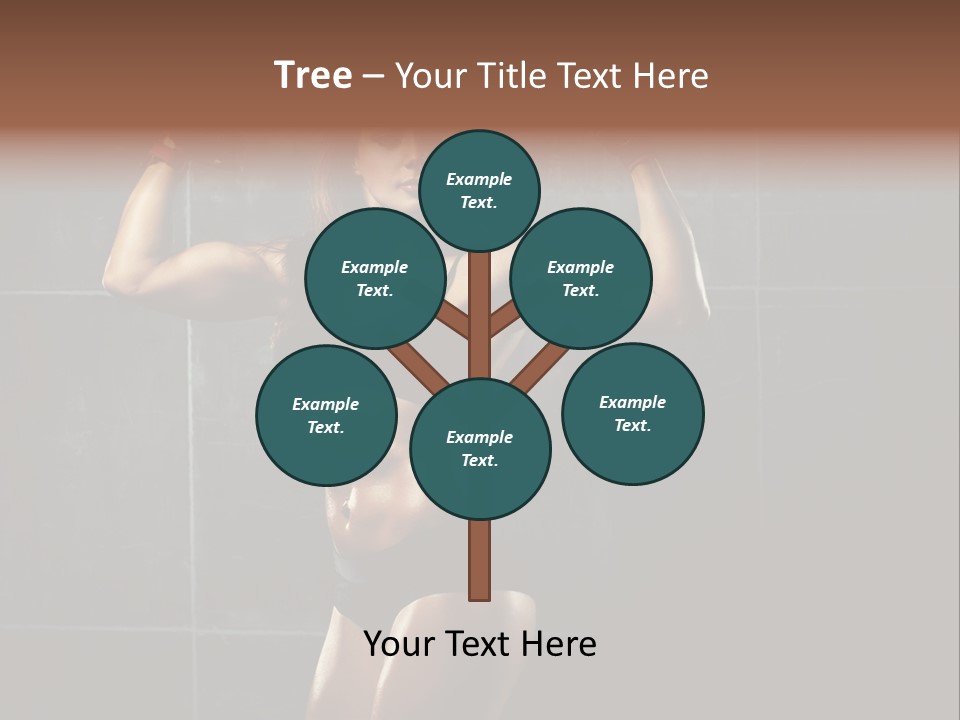 Tree – Your Title Text Here

Example Text.

Example Text.

Example Text.

Example Text.

Example Text.

Example Text.

Your Text Here